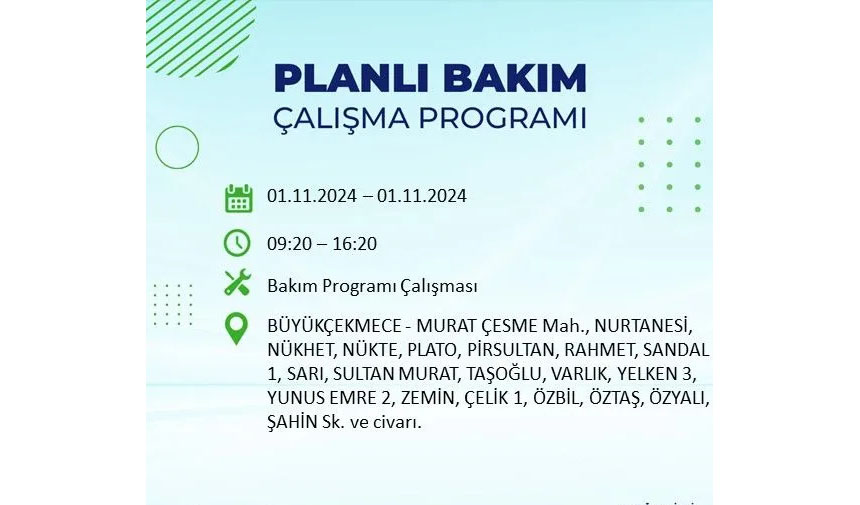 PLANLI BAKIM
ÇALIŞMA PROGRAMI

01.11.2024 – 01.11.2024

09:20 – 16:20

Bakım Programı Çalışması

BÜYÜKÇEKMECE - MURAT ÇESME Mah., NURTANESİ, NÜKHET, NÜKTE, PLATO, PİRSULTAN, RAHMET, SANDAL 1, SARI, SULTAN MURAT, TAŞOĞLU, VARLIK, YELKEN 3, YUNUS EMRE 2, ZEMİN, ÇELİK 1, ÖZBİL, ÖZTAŞ, ÖZYALI, ŞAHİN Sk. ve civarı.